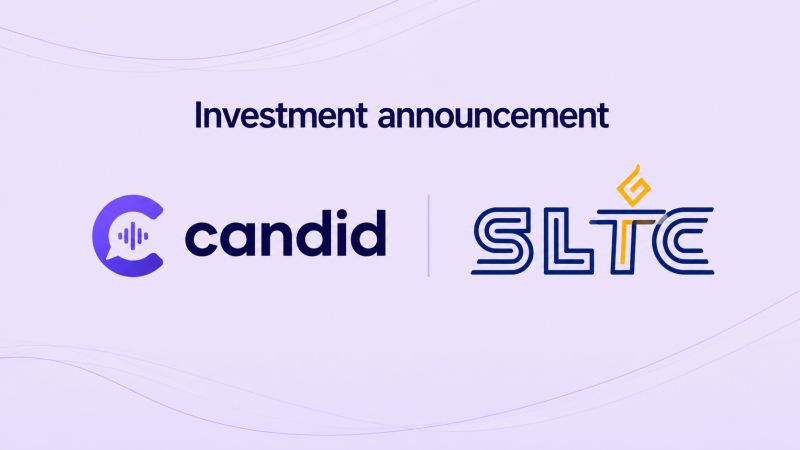 Investment announcement

candid

SLTC